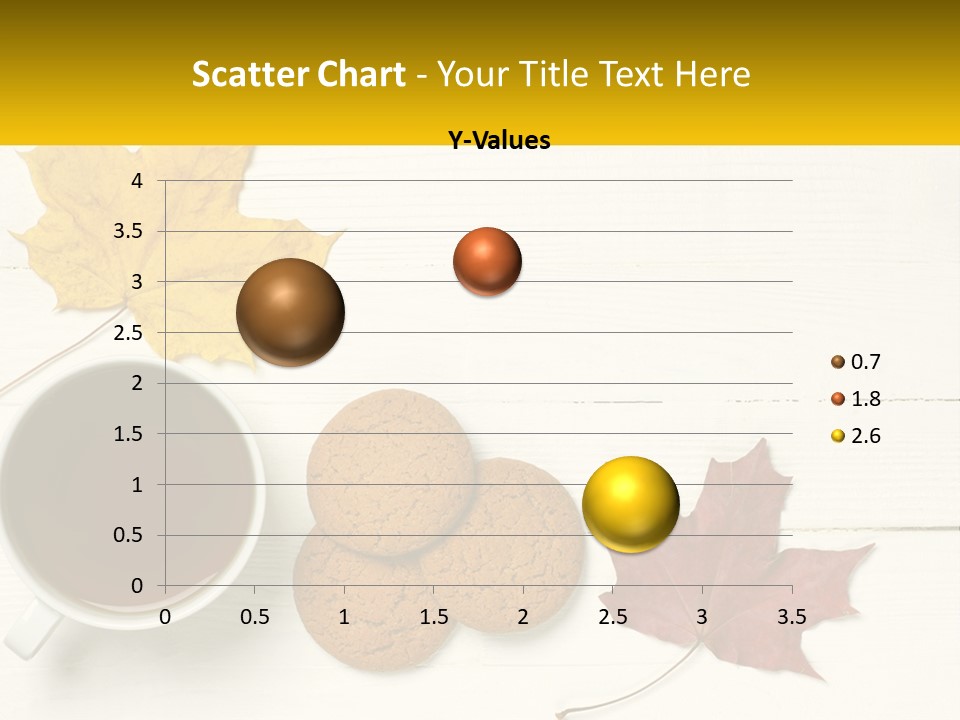 Scatter Chart - Your Title Text Here

Y-Values

4
3.5
3
2.5
2
1.5
1
0.5
0

0 0.5 1 1.5 2 2.5 3 3.5

0.7
1.8
2.6